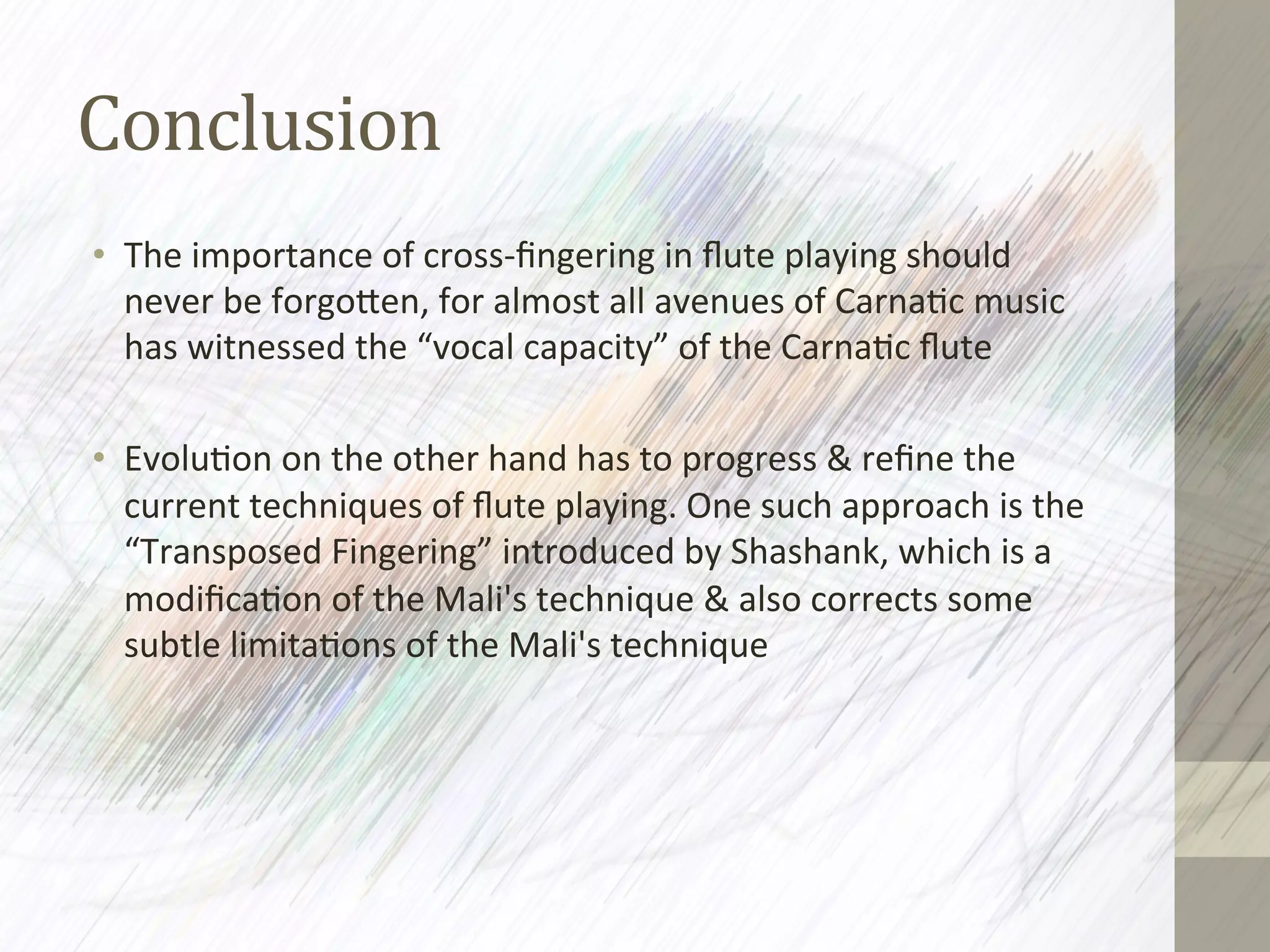 Conclusion

• The importance of cross-fingering in flute playing should never be forgotten, for almost all avenues of Carnatic music has witnessed the “vocal capacity” of the Carnatic flute

• Evolution on the other hand has to progress & refine the current techniques of flute playing. One such approach is the “Transposed Fingering” introduced by Shashank, which is a modification of the Mali's technique & also corrects some subtle limitations of the Mali's technique